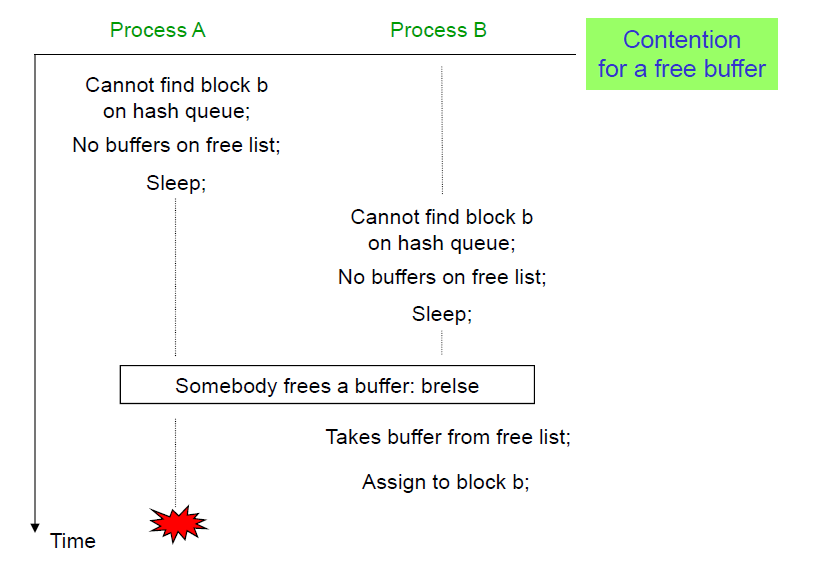 Process A

Process B

Contention for a free buffer

Cannot find block b on hash queue;

No buffers on free list;

Sleep;

Cannot find block b on hash queue;

No buffers on free list;

Sleep;

Somebody frees a buffer: brelse

Takes buffer from free list;

Assign to block b;

Time